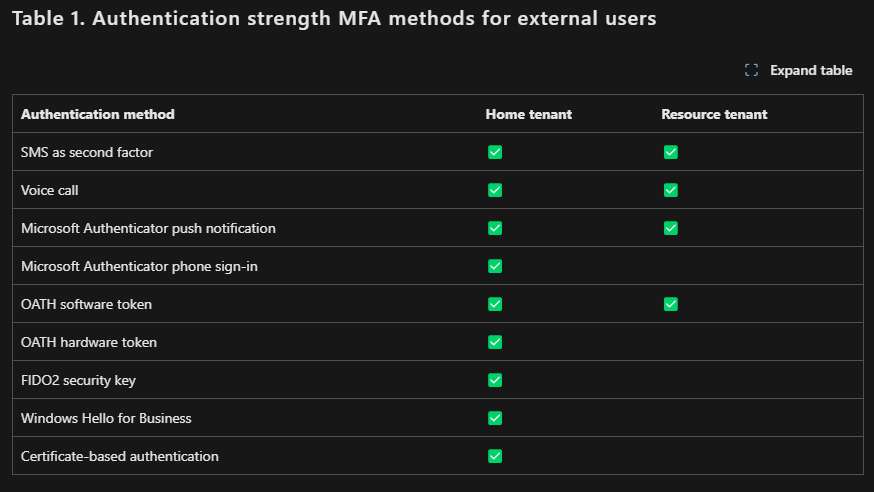 Table 1. Authentication strength MFA methods for external users

Expand table

| Authentication method | Home tenant | Resource tenant |
|---|---|---|
| SMS as second factor | ✅ | ✅ |
| Voice call | ✅ | ✅ |
| Microsoft Authenticator push notification | ✅ | ✅ |
| Microsoft Authenticator phone sign-in | ✅ | |
| OATH software token | ✅ | ✅ |
| OATH hardware token | ✅ | |
| FIDO2 security key | ✅ | |
| Windows Hello for Business | ✅ | |
| Certificate-based authentication | ✅ | |